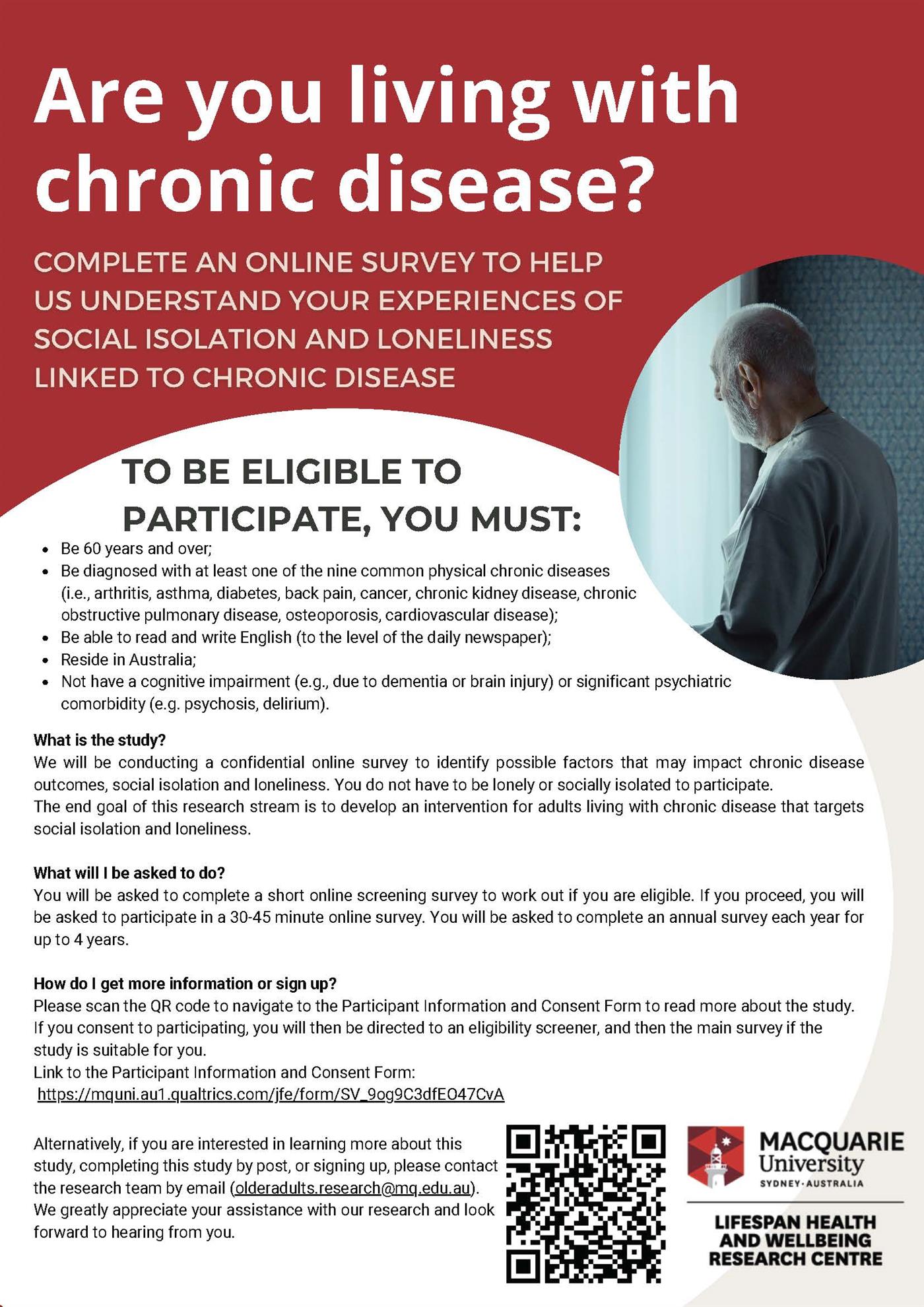 Are you living with chronic disease?

COMPLETE AN ONLINE SURVEY TO HELP US UNDERSTAND YOUR EXPERIENCES OF SOCIAL ISOLATION AND LONELINESS LINKED TO CHRONIC DISEASE

TO BE ELIGIBLE TO PARTICIPATE, YOU MUST:

- Be 60 years and over;
- Be diagnosed with at least one of the nine common physical chronic diseases (i.e., arthritis, asthma, diabetes, back pain, cancer, chronic kidney disease, chronic obstructive pulmonary disease, osteoporosis, cardiovascular disease);
- Be able to read and write English (to the level of the daily newspaper);
- Reside in Australia;
- Not have a cognitive impairment (e.g., due to dementia or brain injury) or significant psychiatric comorbidity (e.g. psychosis, delirium).

What is the study?
We will be conducting a confidential online survey to identify possible factors that may impact chronic disease outcomes, social isolation and loneliness. You do not have to be lonely or socially isolated to participate.
The end goal of this research stream is to develop an intervention for adults living with chronic disease that targets social isolation and loneliness.

What will I be asked to do?
You will be asked to complete a short online screening survey to work out if you are eligible. If you proceed, you will be asked to participate in a 30-45 minute online survey. You will be asked to complete an annual survey each year for up to 4 years.

How do I get more information or sign up?
Please scan the QR code to navigate to the Participant Information and Consent Form to read more about the study. If you consent to participating, you will then be directed to an eligibility screener, and then the main survey if the study is suitable for you.
Link to the Participant Information and Consent Form:
https://mquni.au1.qualtrics.com/jfe/form/SV_9og9C3dfEO47CvA

Alternatively, if you are interested in learning more about this study, completing this study by post, or signing up, please contact the research team by email (olderadults.research@mq.edu.au). We greatly appreciate your assistance with our research and look forward to hearing from you.

MACQUARIE University SYDNEY·AUSTRALIA

LIFESPAN HEALTH AND WELLBEING RESEARCH CENTRE